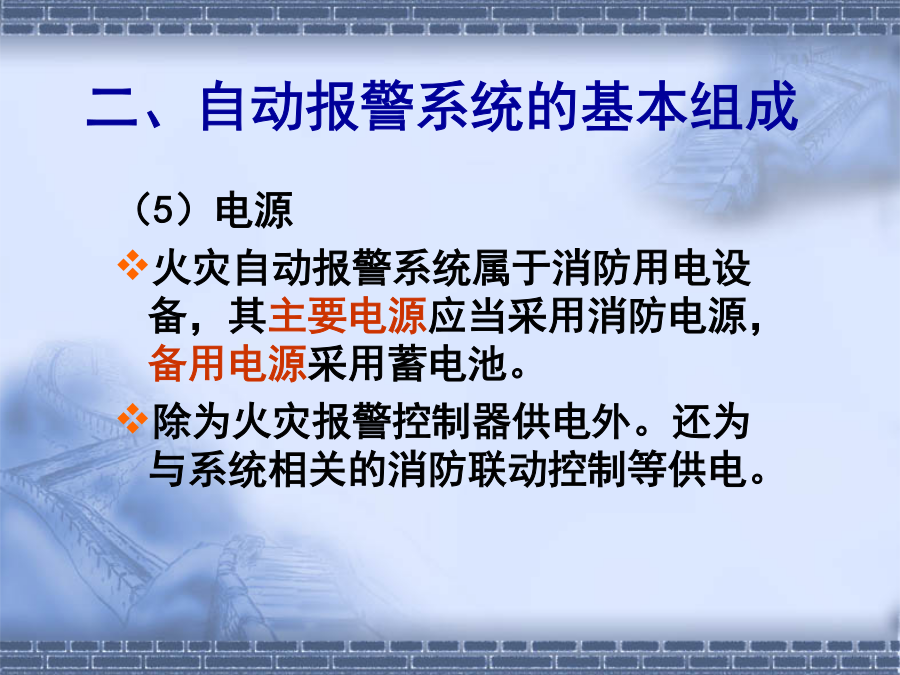 二、自动报警系统的基本组成

（5）电源

❖火灾自动报警系统属于消防用电设备，其主要电源应当采用消防电源，备用电源采用蓄电池。

❖除为火灾报警控制器供电外。还为与系统相关的消防联动控制等供电。